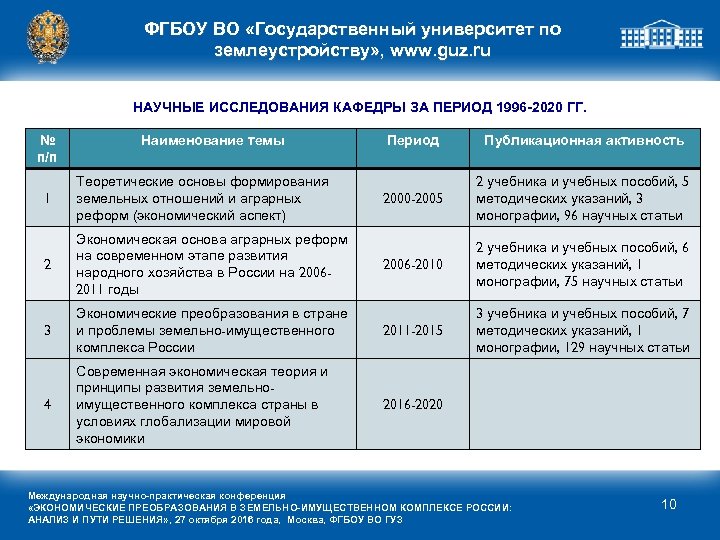 ФГБОУ ВО «Государственный университет по землеустройству», www.guz.ru

НАУЧНЫЕ ИССЛЕДОВАНИЯ КАФЕДРЫ ЗА ПЕРИОД 1996-2020 ГГ.

| № п/п | Наименование темы | Период | Публикационная активность |
|---|---|---|---|
| 1 | Теоретические основы формирования земельных отношений и аграрных реформ (экономический аспект) | 2000-2005 | 2 учебника и учебных пособий, 5 методических указаний, 3 монографии, 96 научных статьи |
| 2 | Экономическая основа аграрных реформ на современном этапе развития народного хозяйства в России на 2006-2011 годы | 2006-2010 | 2 учебника и учебных пособий, 6 методических указаний, 1 монографии, 75 научных статьи |
| 3 | Экономические преобразования в стране и проблемы земельно-имущественного комплекса России | 2011-2015 | 3 учебника и учебных пособий, 7 методических указаний, 1 монографии, 129 научных статьи |
| 4 | Современная экономическая теория и принципы развития земельно-имущественного комплекса страны в условиях глобализации мировой экономики | 2016-2020 | |

Международная научно-практическая конференция «ЭКОНОМИЧЕСКИЕ ПРЕОБРАЗОВАНИЯ В ЗЕМЕЛЬНО-ИМУЩЕСТВЕННОМ КОМПЛЕКСЕ РОССИИ: АНАЛИЗ И ПУТИ РЕШЕНИЯ», 27 октября 2016 года, Москва, ФГБОУ ВО ГУЗ

10